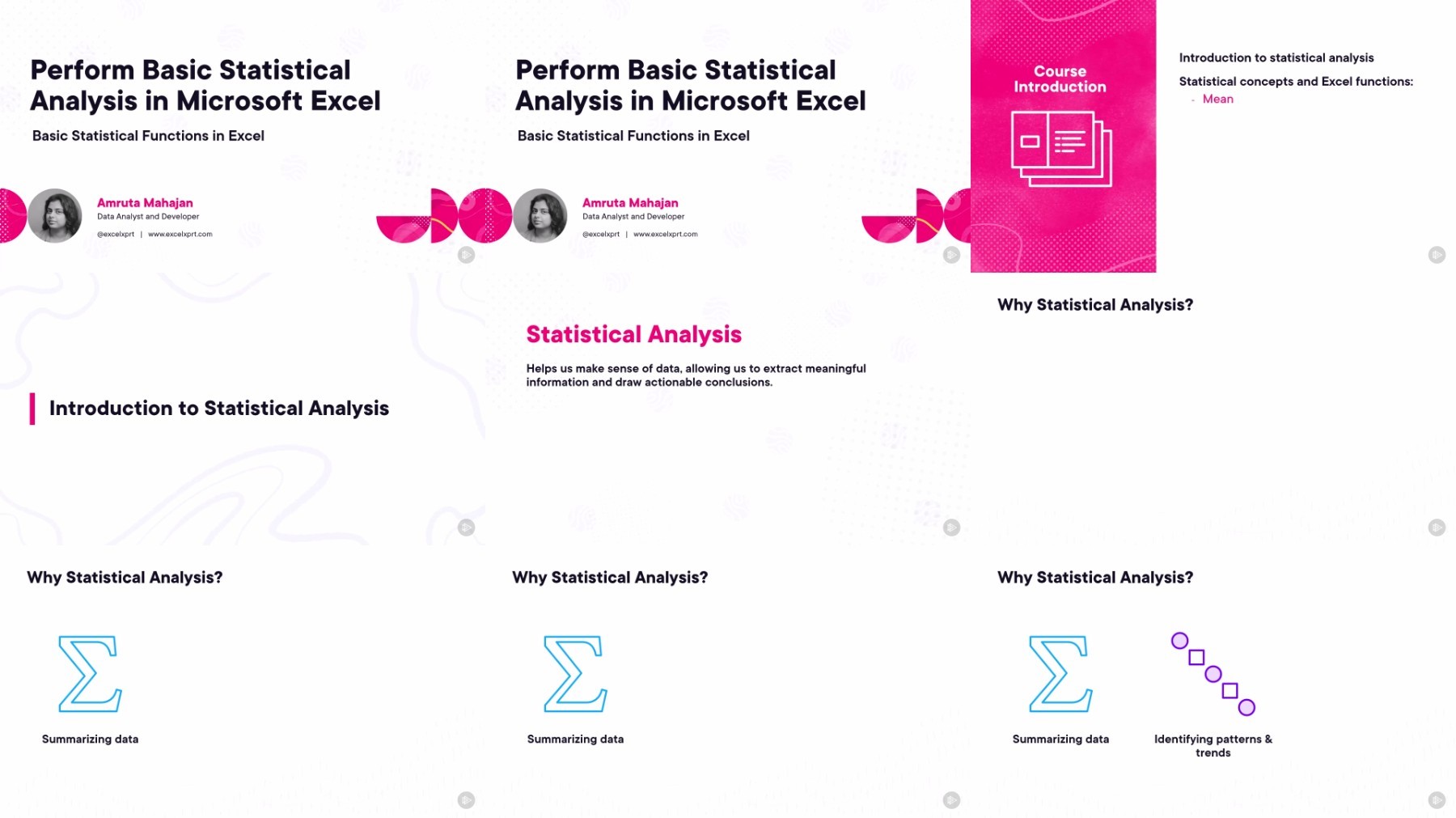 Perform Basic Statistical Analysis in Microsoft Excel

Basic Statistical Functions in Excel

Amruta Mahajan
Data Analyst and Developer
@excelxprt | www.excelxprt.com

Perform Basic Statistical Analysis in Microsoft Excel

Basic Statistical Functions in Excel

Amruta Mahajan
Data Analyst and Developer
@excelxprt | www.excelxprt.com

Course Introduction

Introduction to statistical analysis

Statistical concepts and Excel functions:
- Mean

Introduction to Statistical Analysis

Statistical Analysis

Helps us make sense of data, allowing us to extract meaningful information and draw actionable conclusions.

Why Statistical Analysis?

Why Statistical Analysis?

Summarizing data

Why Statistical Analysis?

Summarizing data

Why Statistical Analysis?

Summarizing data

Identifying patterns & trends